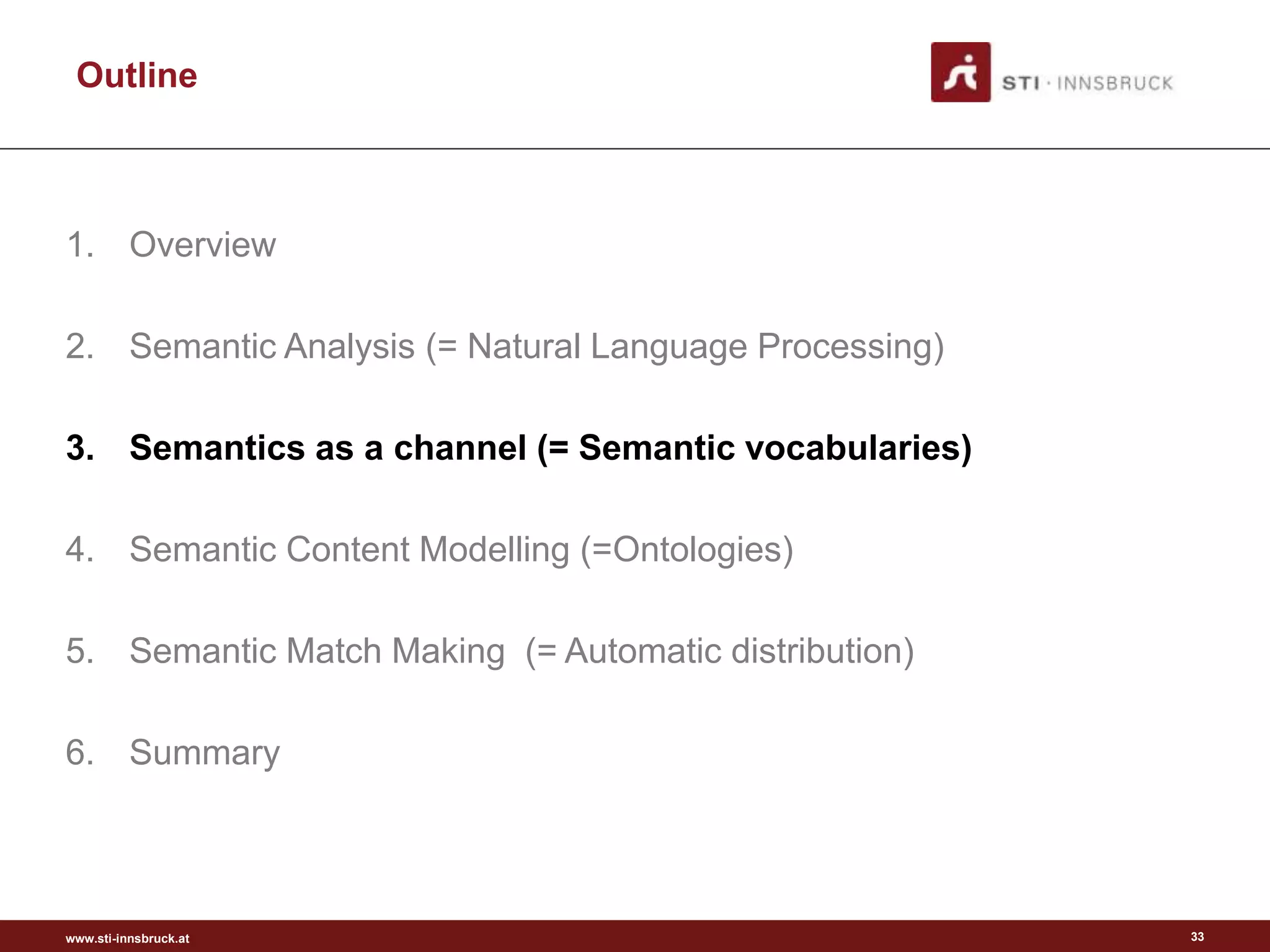 Outline

STI · INNSBRUCK

1. Overview

2. Semantic Analysis (= Natural Language Processing)

3. Semantics as a channel (= Semantic vocabularies)

4. Semantic Content Modelling (=Ontologies)

5. Semantic Match Making (= Automatic distribution)

6. Summary

www.sti-innsbruck.at

33